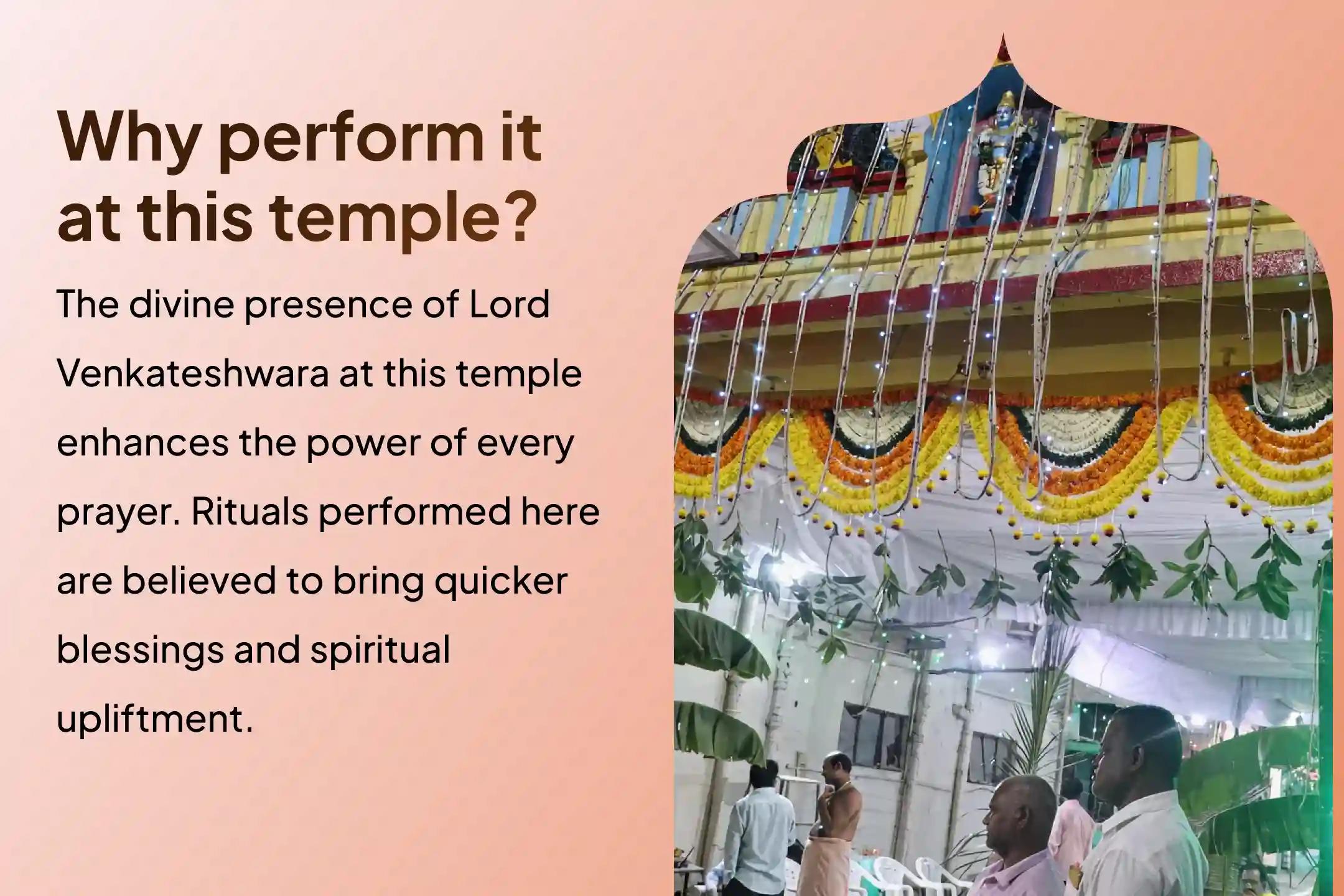 Why perform it at this temple?

The divine presence of Lord Venkateshwara at this temple enhances the power of every prayer. Rituals performed here are believed to bring quicker blessings and spiritual upliftment.